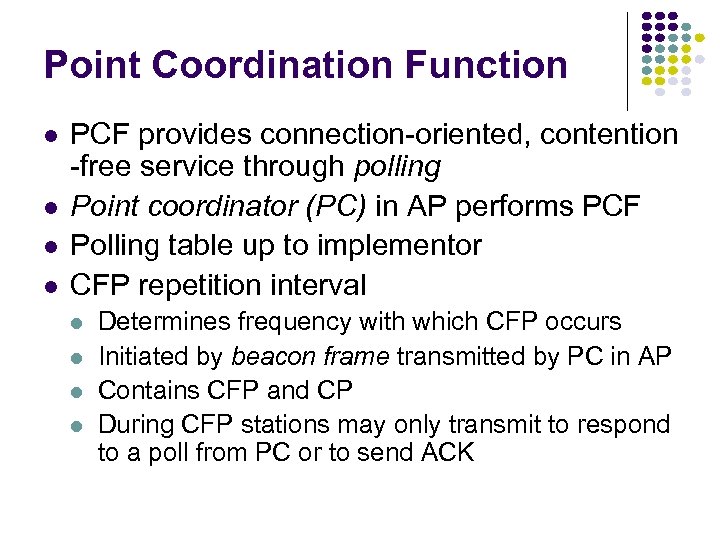 Point Coordination Function

- PCF provides connection-oriented, contention -free service through polling
- Point coordinator (PC) in AP performs PCF
- Polling table up to implementor
- CFP repetition interval
  - Determines frequency with which CFP occurs
  - Initiated by beacon frame transmitted by PC in AP
  - Contains CFP and CP
  - During CFP stations may only transmit to respond to a poll from PC or to send ACK